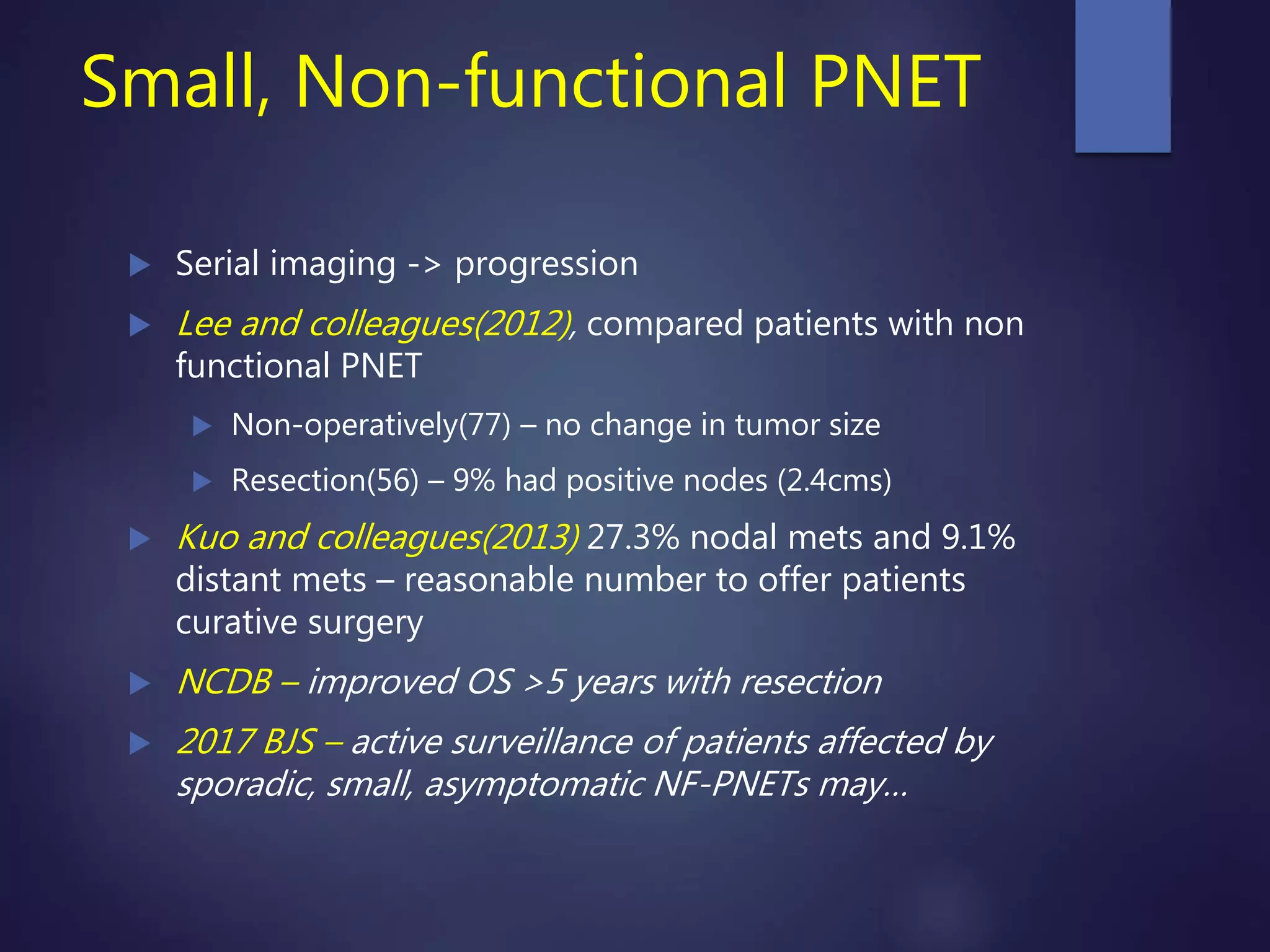 Small, Non-functional PNET

Serial imaging -> progression

Lee and colleagues(2012), compared patients with non functional PNET

Non-operatively(77) – no change in tumor size

Resection(56) – 9% had positive nodes (2.4cms)

Kuo and colleagues(2013) 27.3% nodal mets and 9.1% distant mets – reasonable number to offer patients curative surgery

NCDB – improved OS >5 years with resection

2017 BJS – active surveillance of patients affected by sporadic, small, asymptomatic NF-PNETs may…